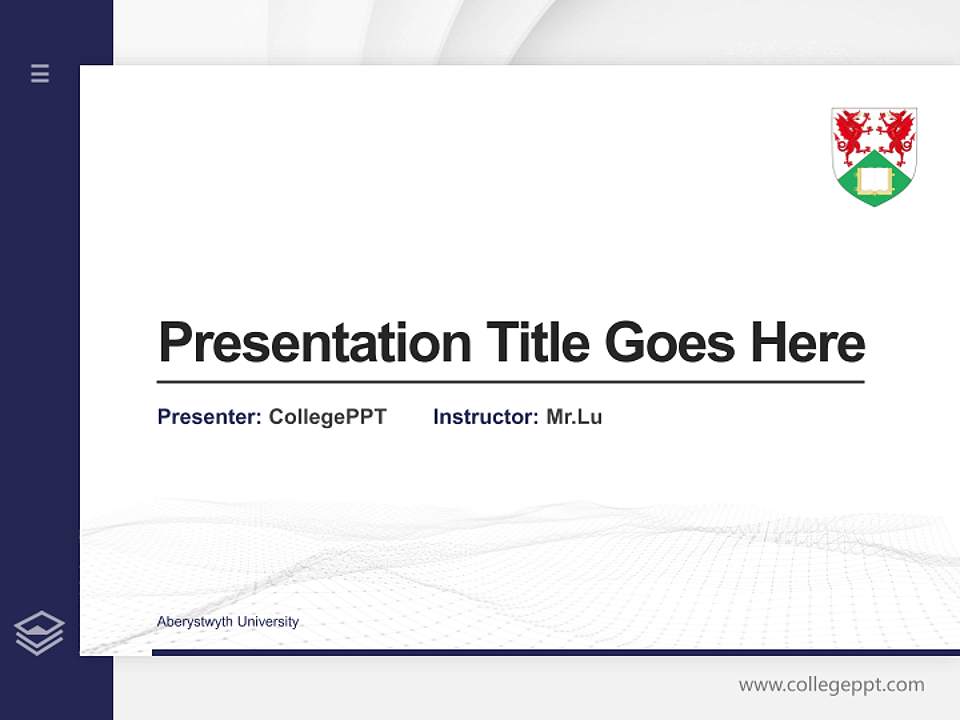 Presentation Title Goes Here

Presenter: CollegePPT Instructor: Mr.Lu

Aberystwyth University

www.collegeppt.com